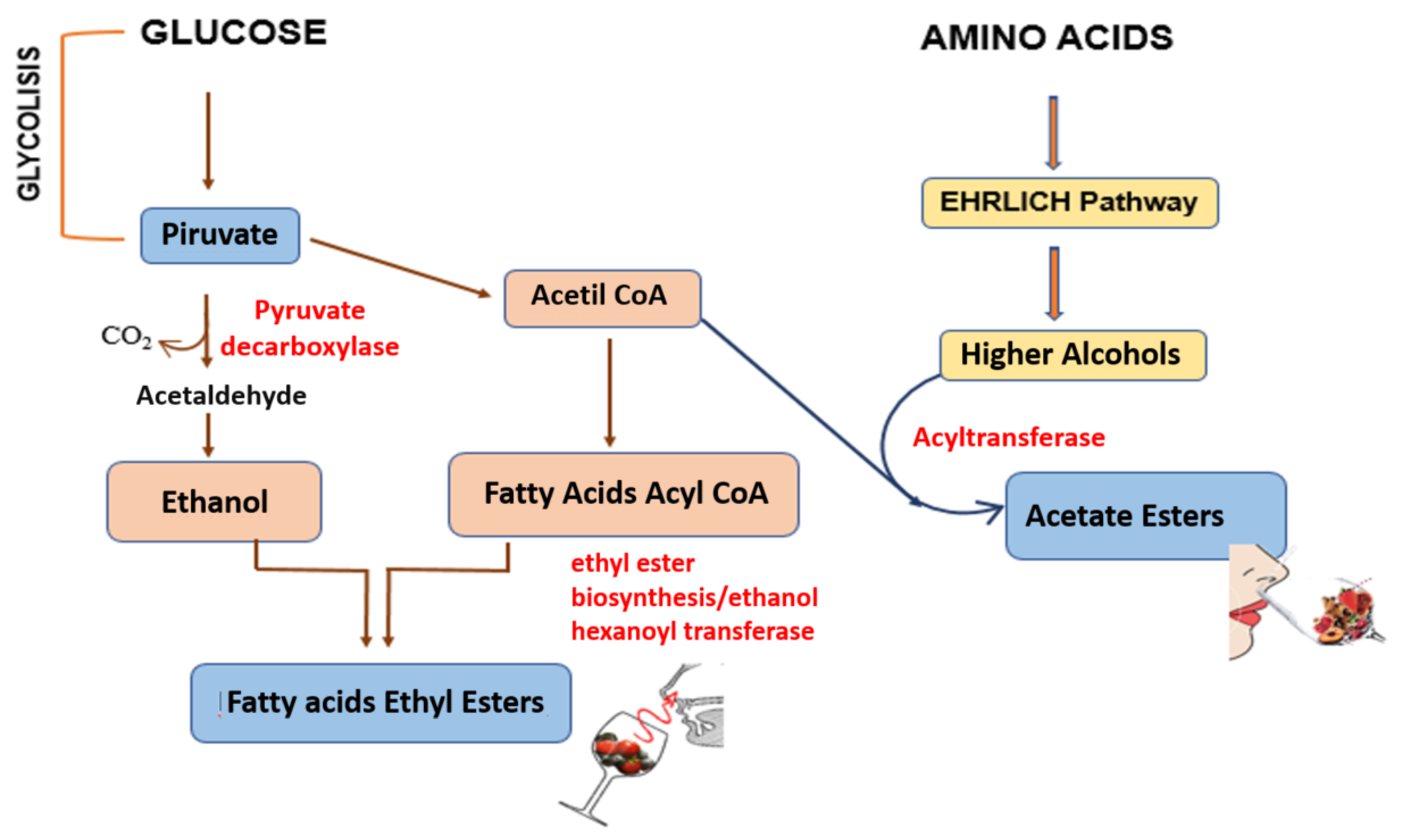 GLYCOLISIS

GLUCOSE

Piruvate

$CO_2$

Pyruvate decarboxylase

Acetaldehyde

Ethanol

Acetil CoA

Fatty Acids Acyl CoA

ethyl ester biosynthesis/ethanol hexanoyl transferase

Fatty acids Ethyl Esters

AMINO ACIDS

EHRLICH Pathway

Higher Alcohols

Acyltransferase

Acetate Esters